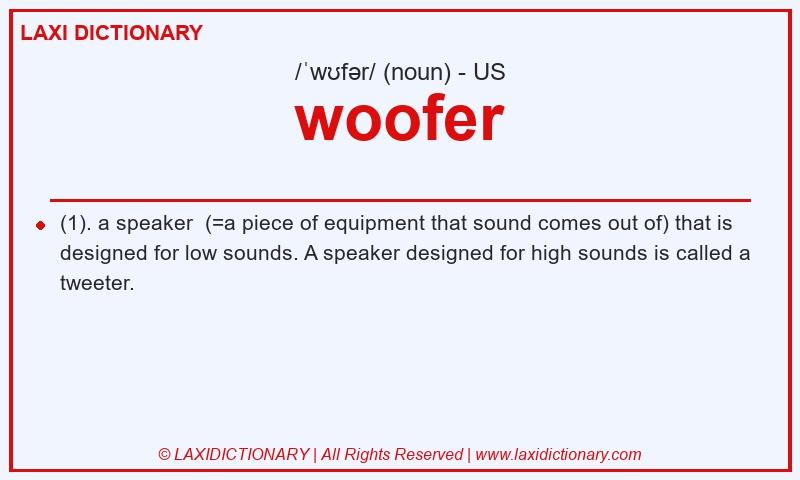 LAXI DICTIONARY

/ˈwʊfər/ (noun) - US

woofer

(1). a speaker (=a piece of equipment that sound comes out of) that is designed for low sounds. A speaker designed for high sounds is called a tweeter.

© LAXIDICTIONARY | All Rights Reserved | www.laxidictionary.com